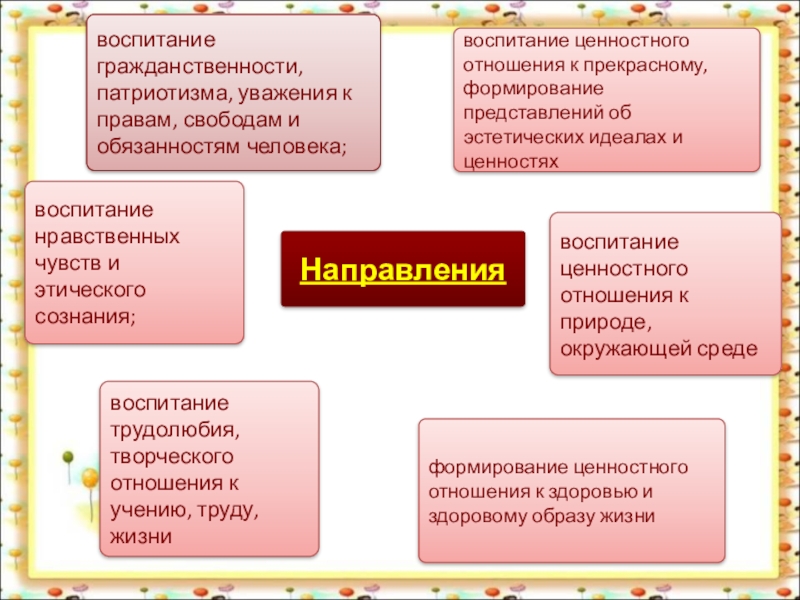 воспитание гражданственности, патриотизма, уважения к правам, свободам и обязанностям человека;

воспитание ценностного отношения к прекрасному, формирование представлений об эстетических идеалах и ценностях

воспитание нравственных чувств и этического сознания;

Направления

воспитание ценностного отношения к природе, окружающей среде

воспитание трудолюбия, творческого отношения к учению, труду, жизни

формирование ценностного отношения к здоровью и здоровому образу жизни